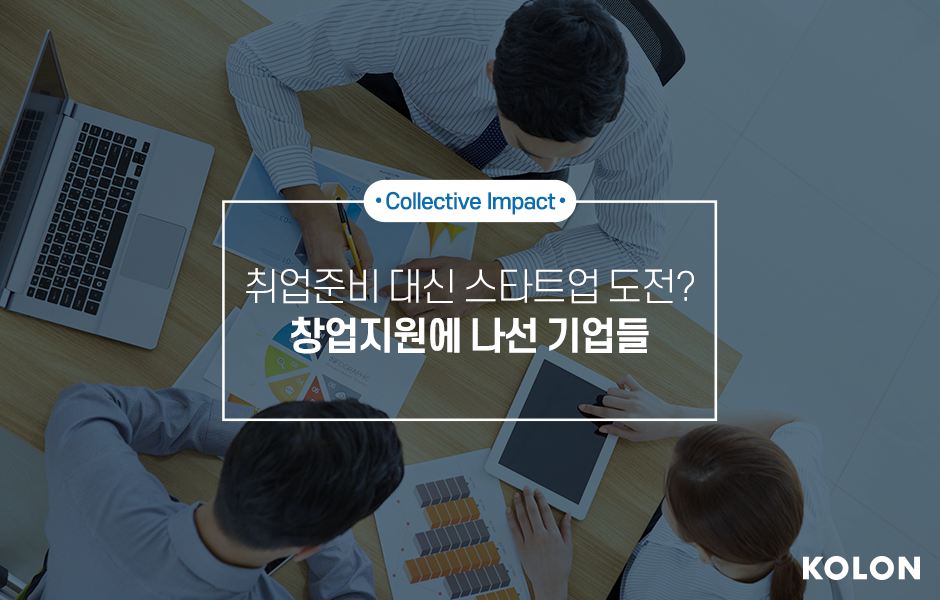 • Collective Impact •

취업준비 대신 스타트업 도전?
창업지원에 나선 기업들

KOLON